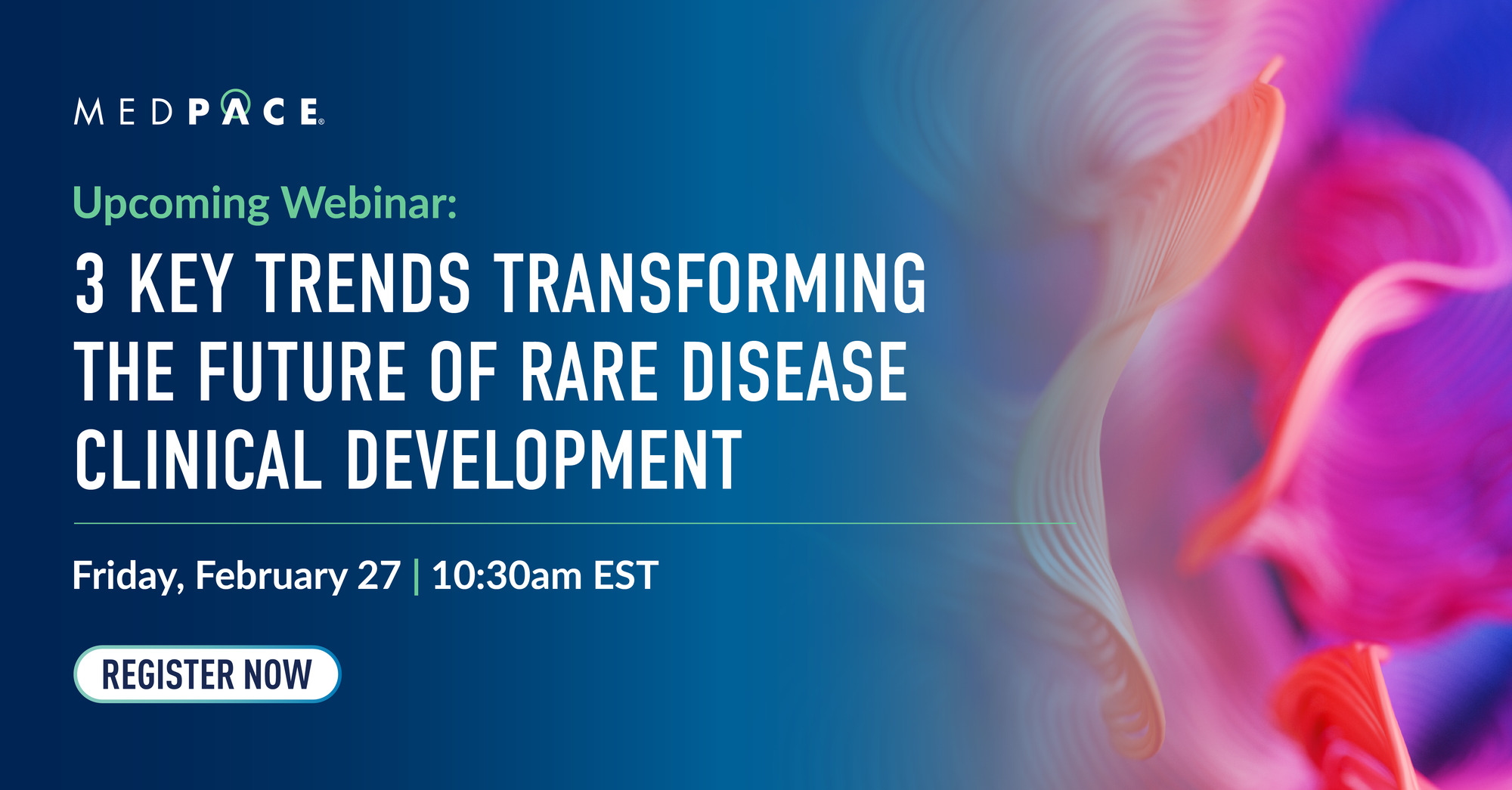 MEDPACE®

Upcoming Webinar:

3 KEY TRENDS TRANSFORMING THE FUTURE OF RARE DISEASE CLINICAL DEVELOPMENT

Friday, February 27 | 10:30am EST

REGISTER NOW